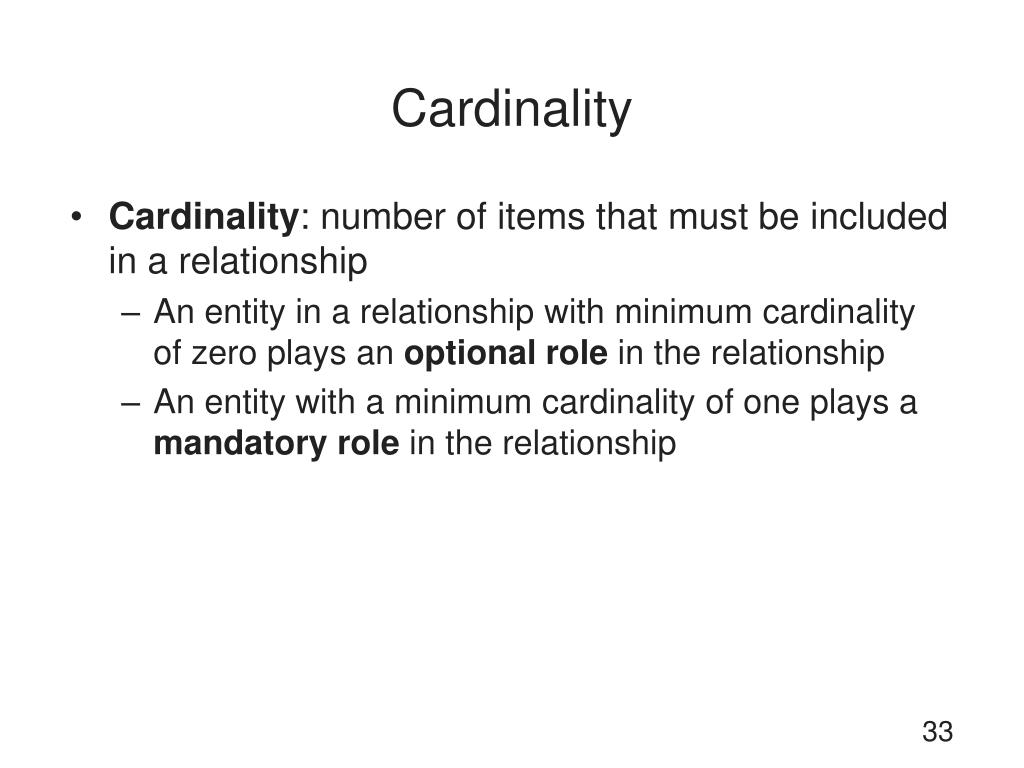 Cardinality

• Cardinality: number of items that must be included in a relationship

– An entity in a relationship with minimum cardinality of zero plays an optional role in the relationship

– An entity with a minimum cardinality of one plays a mandatory role in the relationship

33